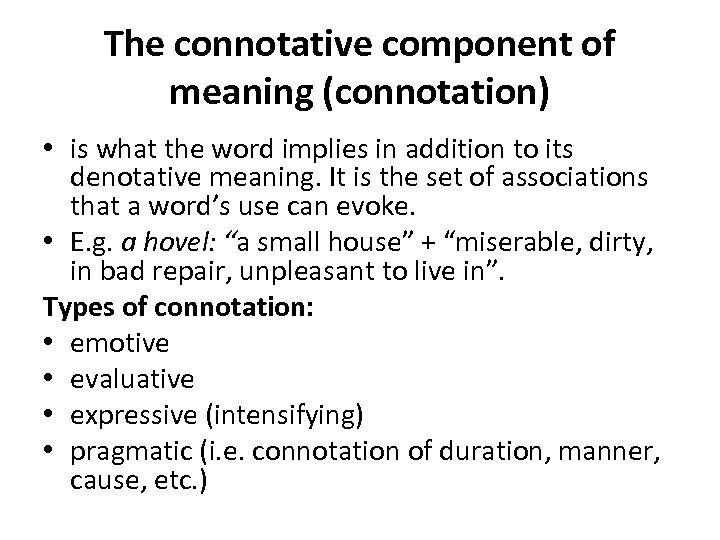 The connotative component of meaning (connotation)

• is what the word implies in addition to its denotative meaning. It is the set of associations that a word's use can evoke.
• E.g. a hovel: "a small house" + "miserable, dirty, in bad repair, unpleasant to live in".

Types of connotation:
• emotive
• evaluative
• expressive (intensifying)
• pragmatic (i.e. connotation of duration, manner, cause, etc.)